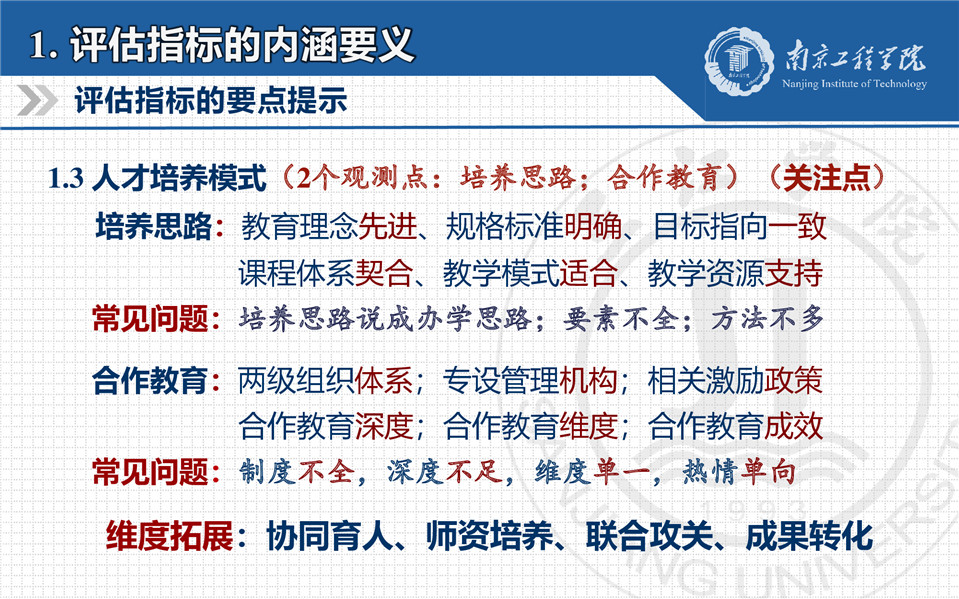 1. 评估指标的内涵要义

南京工程学院
Nanjing Institute of Technology

评估指标的要点提示

1.3 人才培养模式（2个观测点：培养思路；合作教育）（关注点）

培养思路：教育理念先进、规格标准明确、目标指向一致
课程体系契合、教学模式适合、教学资源支持

常见问题：培养思路说成办学思路；要素不全；方法不多

合作教育：两级组织体系；专设管理机构；相关激励政策
合作教育深度；合作教育维度；合作教育成效

常见问题：制度不全，深度不足，维度单一，热情单向

维度拓展：协同育人、师资培养、联合攻关、成果转化